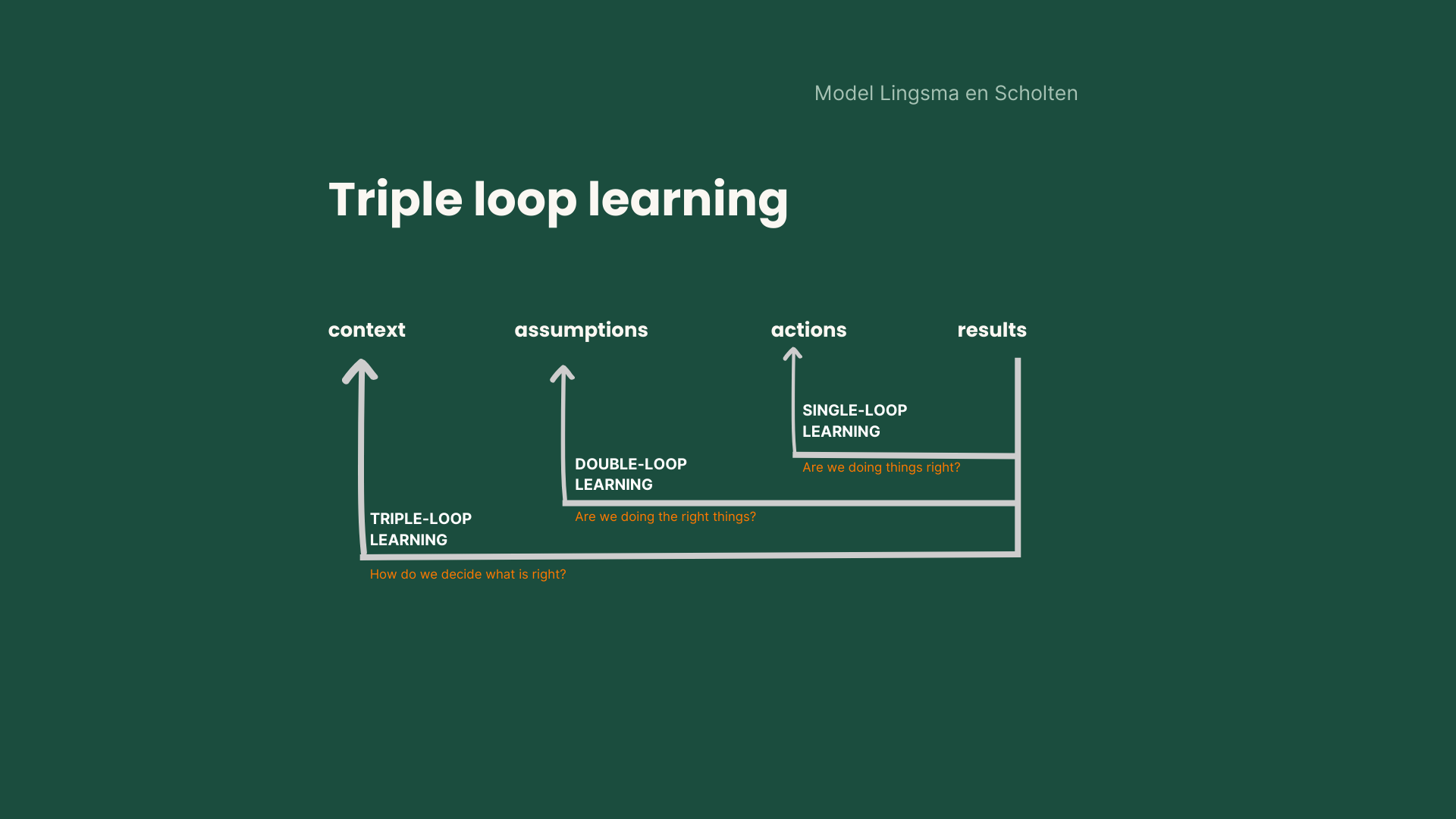 Model Lingsma en Scholten

Triple loop learning

context

assumptions

actions

results

SINGLE-LOOP LEARNING

Are we doing things right?

DOUBLE-LOOP LEARNING

Are we doing the right things?

TRIPLE-LOOP LEARNING

How do we decide what is right?